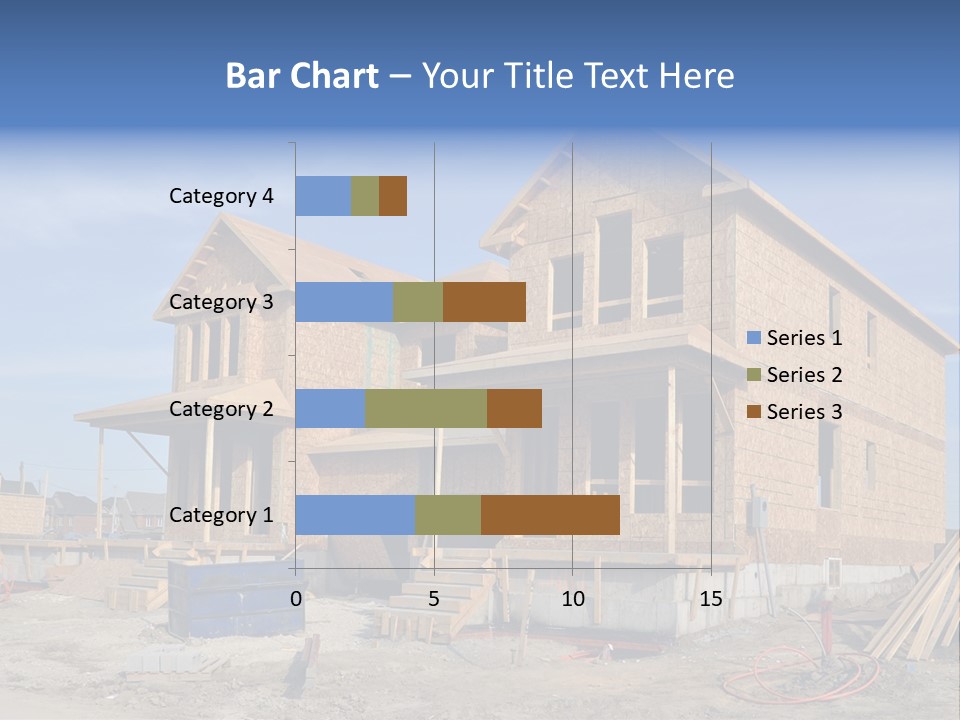 Bar Chart – Your Title Text Here

Category 4
Category 3
Category 2
Category 1

0
5
10
15

Series 1
Series 2
Series 3